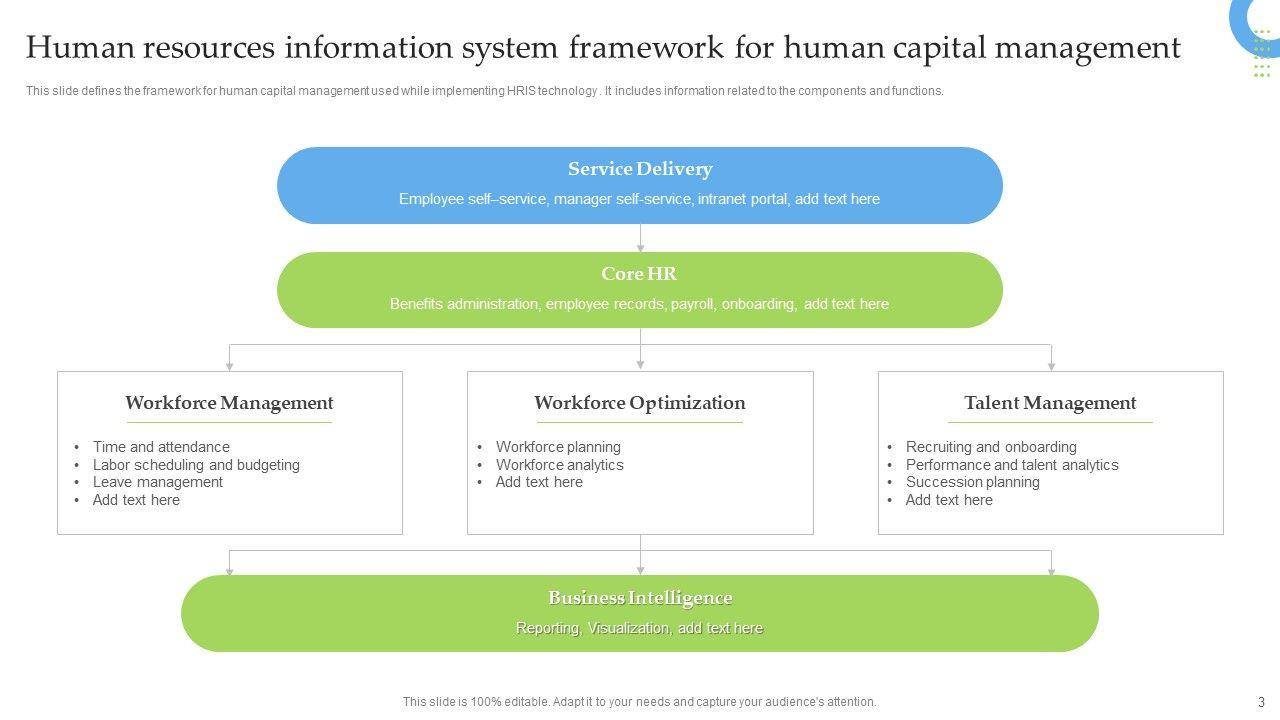 Human resources information system framework for human capital management

This slide defines the framework for human capital management used while implementing HRIS technology . It includes information related to the components and functions.

Service Delivery
Employee self–service, manager self-service, intranet portal, add text here

Core HR
Benefits administration, employee records, payroll, onboarding, add text here

Workforce Management
• Time and attendance
• Labor scheduling and budgeting
• Leave management
• Add text here

Workforce Optimization
• Workforce planning
• Workforce analytics
• Add text here

Talent Management
• Recruiting and onboarding
• Performance and talent analytics
• Succession planning
• Add text here

Business Intelligence
Reporting, Visualization, add text here

This slide is 100% editable. Adapt it to your needs and capture your audience's attention.

3